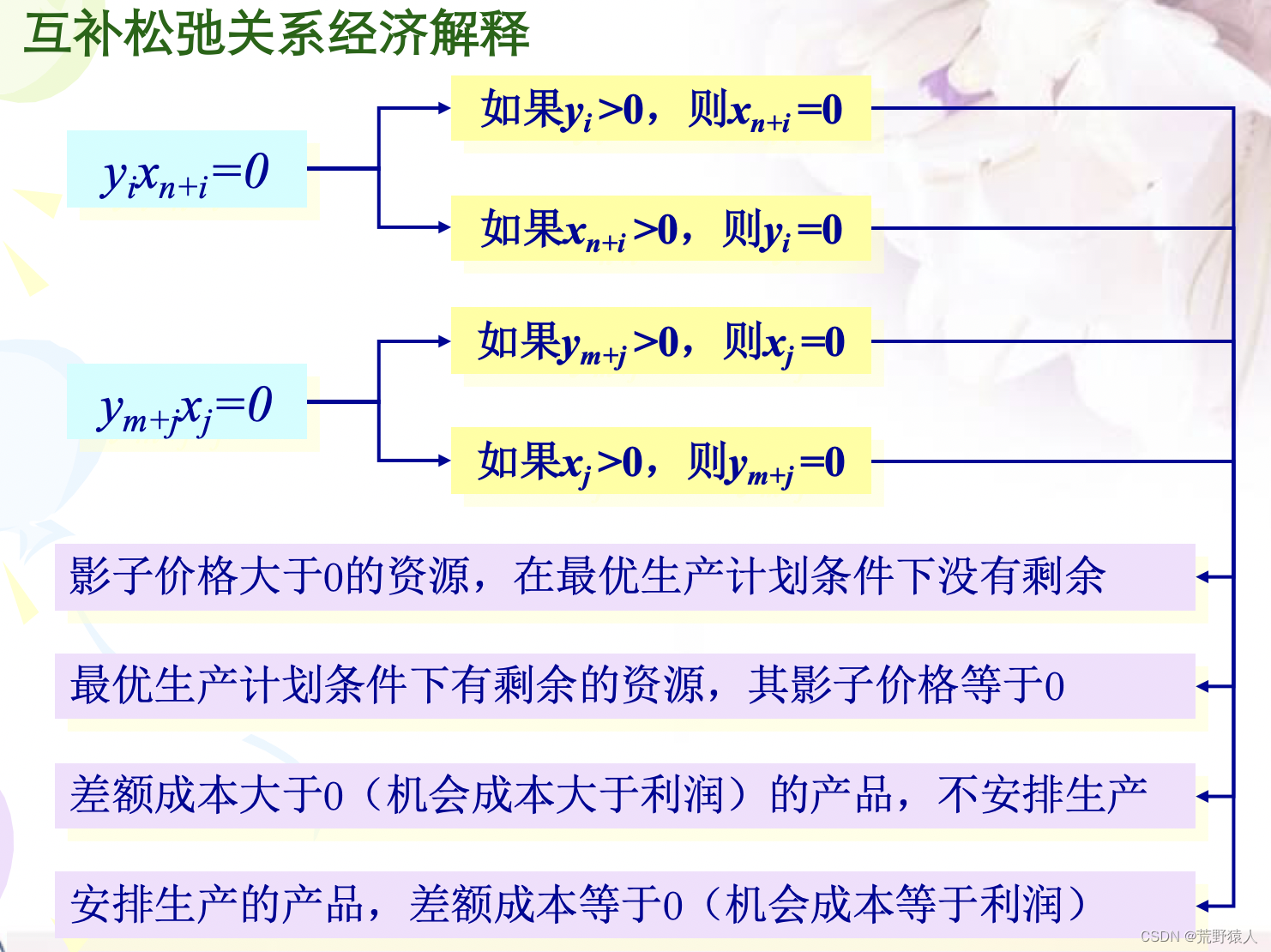 互补松弛关系经济解释

$y_i x_{n+i}=0$

如果$y_i>0$，则$x_{n+i}=0$

如果$x_{n+i}>0$，则$y_i=0$

$y_{m+j} x_j=0$

如果$y_{m+j}>0$，则$x_j=0$

如果$x_j>0$，则$y_{m+j}=0$

影子价格大于0的资源，在最优生产计划条件下没有剩余

最优生产计划条件下有剩余的资源，其影子价格等于0

差额成本大于0（机会成本大于利润）的产品，不安排生产

安排生产的产品，差额成本等于0（机会成本等于利润）

CSDN @荒野猿人